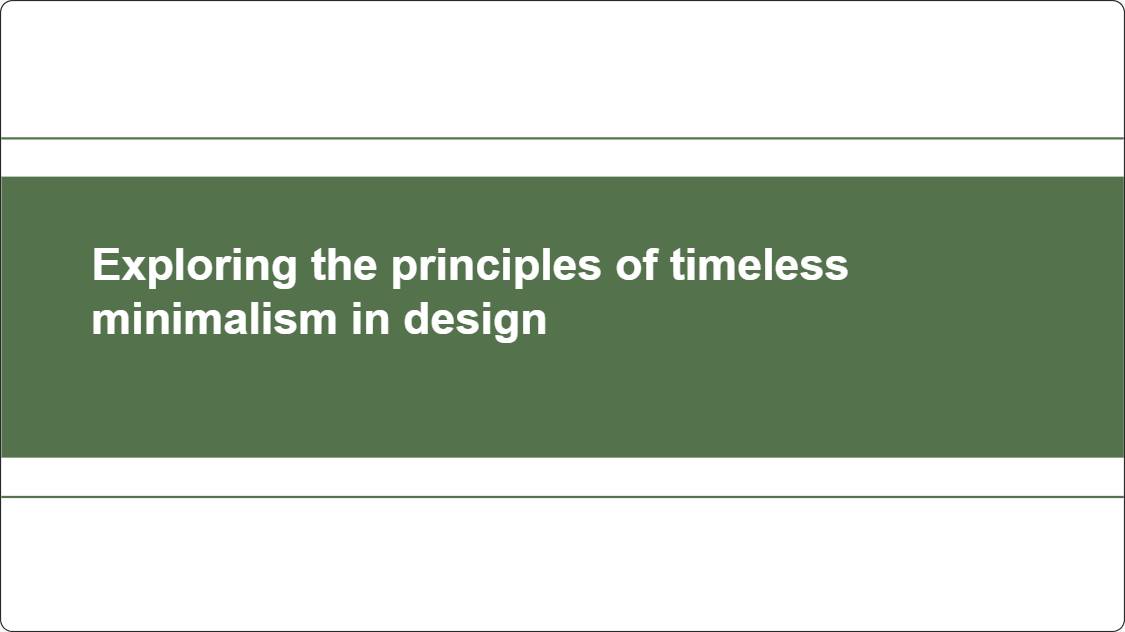 Exploring the principles of timeless minimalism in design